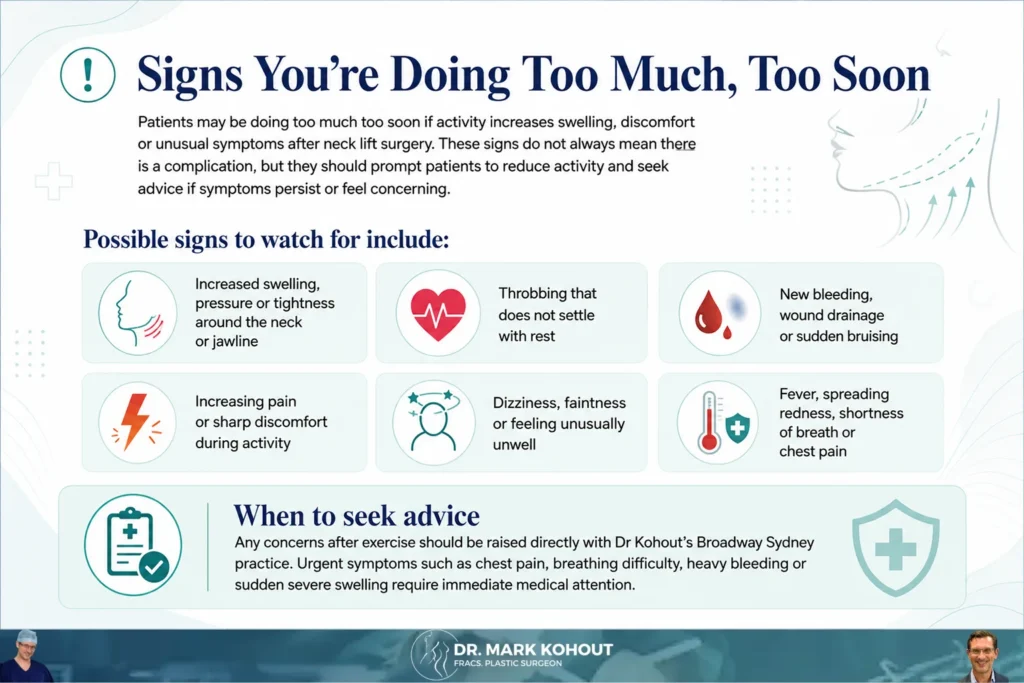 !

Signs You're Doing Too Much, Too Soon

Patients may be doing too much too soon if activity increases swelling, discomfort or unusual symptoms after neck lift surgery. These signs do not always mean there is a complication, but they should prompt patients to reduce activity and seek advice if symptoms persist or feel concerning.

Possible signs to watch for include:

Increased swelling, pressure or tightness around the neck or jawline

Throbbing that does not settle with rest

New bleeding, wound drainage or sudden bruising

Increasing pain or sharp discomfort during activity

Dizziness, faintness or feeling unusually unwell

Fever, spreading redness, shortness of breath or chest pain

When to seek advice

Any concerns after exercise should be raised directly with Dr Kohout's Broadway Sydney practice. Urgent symptoms such as chest pain, breathing difficulty, heavy bleeding or sudden severe swelling require immediate medical attention.

DR. MARK KOHOUT
FRACS. PLASTIC SURGEON